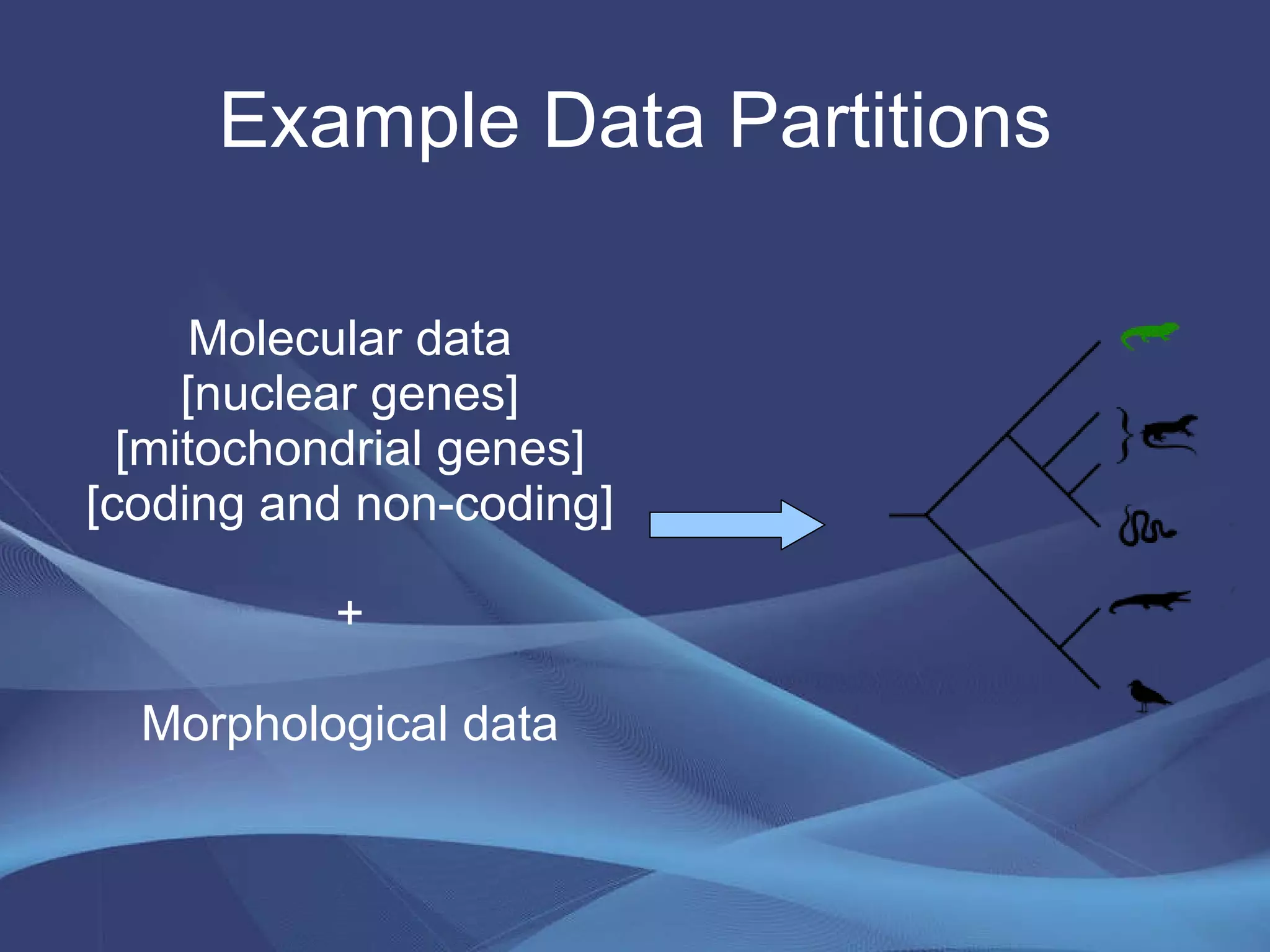 Example Data Partitions

Molecular data
[nuclear genes]
[mitochondrial genes]
[coding and non-coding]

+

Morphological data